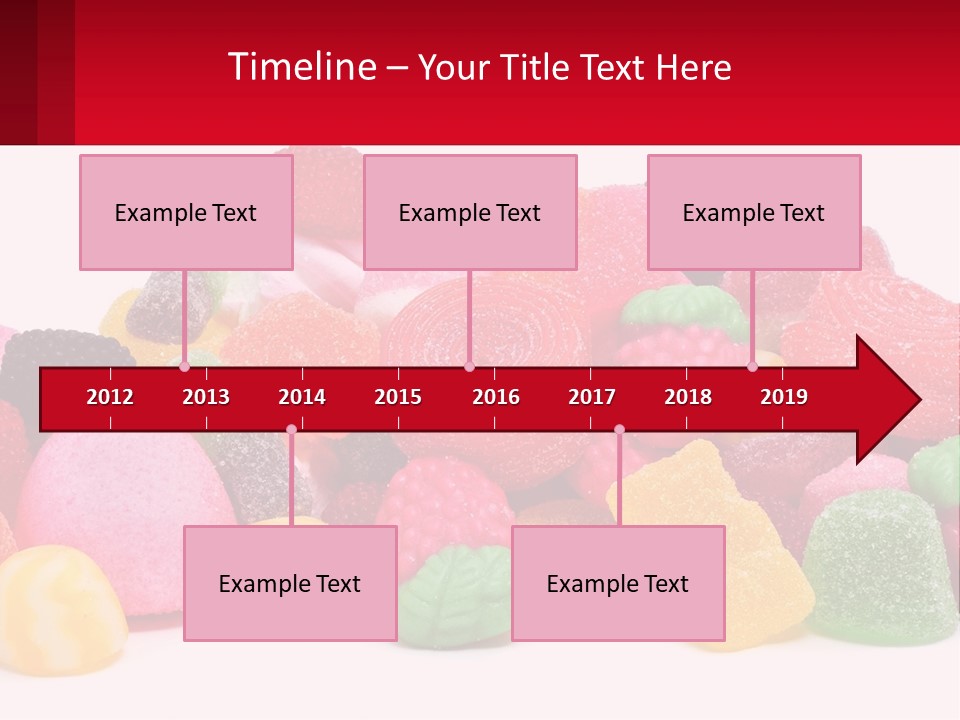 Timeline – Your Title Text Here

Example Text

Example Text

Example Text

2012 2013 2014 2015 2016 2017 2018 2019

Example Text

Example Text